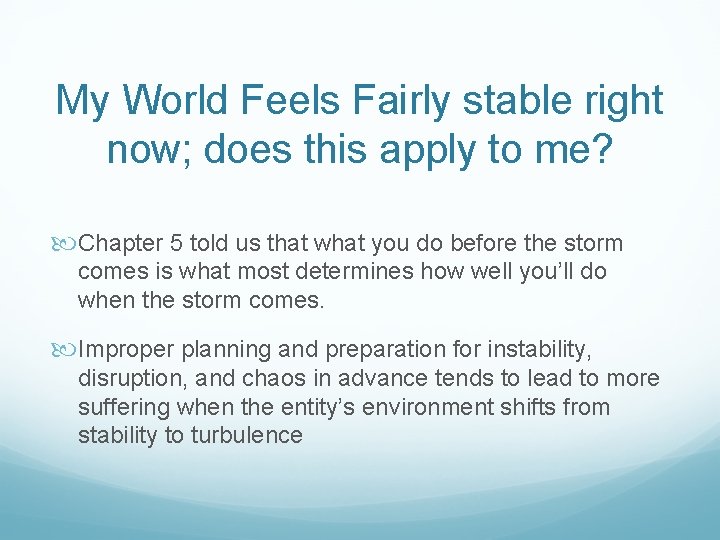 My World Feels Fairly stable right now; does this apply to me?

Chapter 5 told us that what you do before the storm comes is what most determines how well you'll do when the storm comes.

Improper planning and preparation for instability, disruption, and chaos in advance tends to lead to more suffering when the entity's environment shifts from stability to turbulence